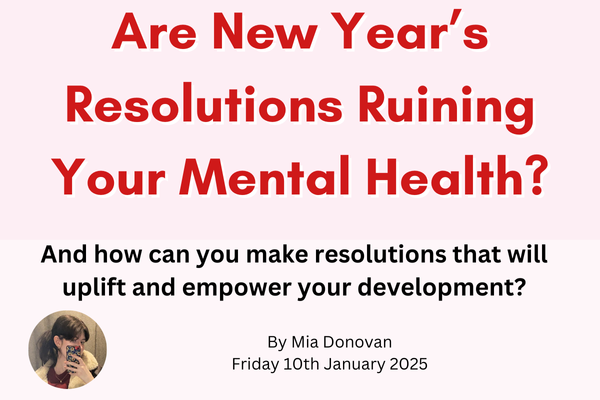 Are New Year's Resolutions Ruining Your Mental Health?

And how can you make resolutions that will uplift and empower your development?

By Mia Donovan
Friday 10th January 2025